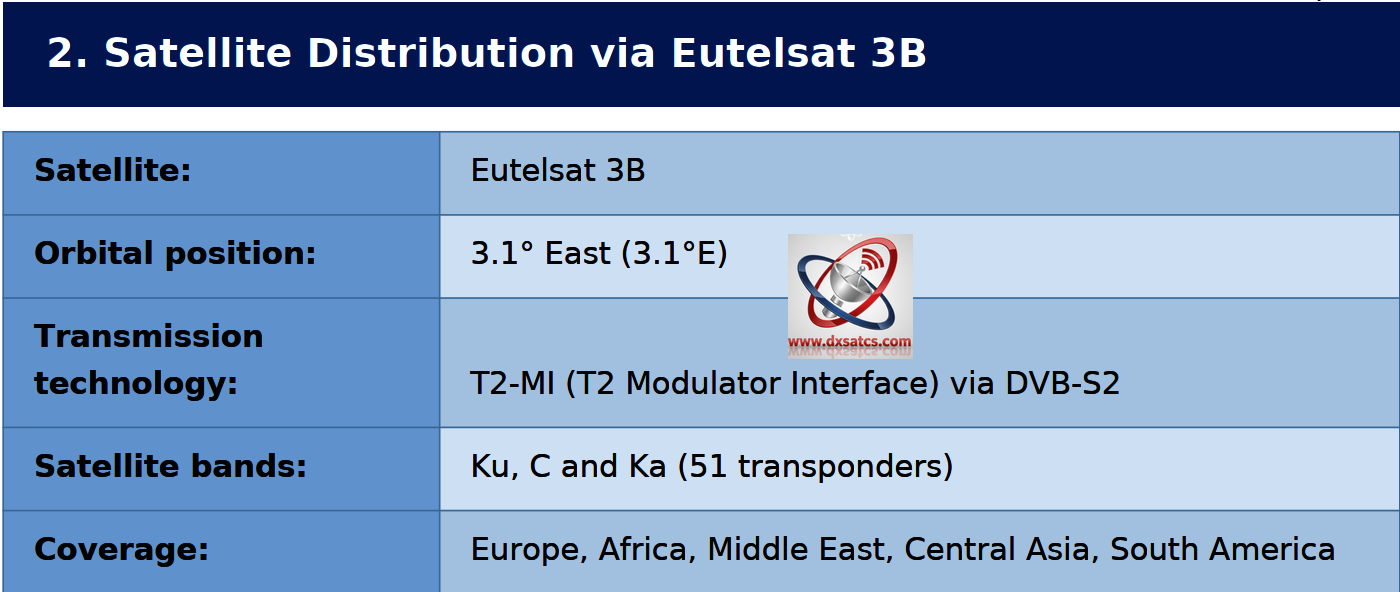 2. Satellite Distribution via Eutelsat 3B

| Satellite: | Eutelsat 3B |
|---|---|
| Orbital position: | 3.1° East (3.1°E) |
| Transmission technology: | T2-MI (T2 Modulator Interface) via DVB-S2 |
| Satellite bands: | Ku, C and Ka (51 transponders) |
| Coverage: | Europe, Africa, Middle East, Central Asia, South America |

www.dxsatcs.com